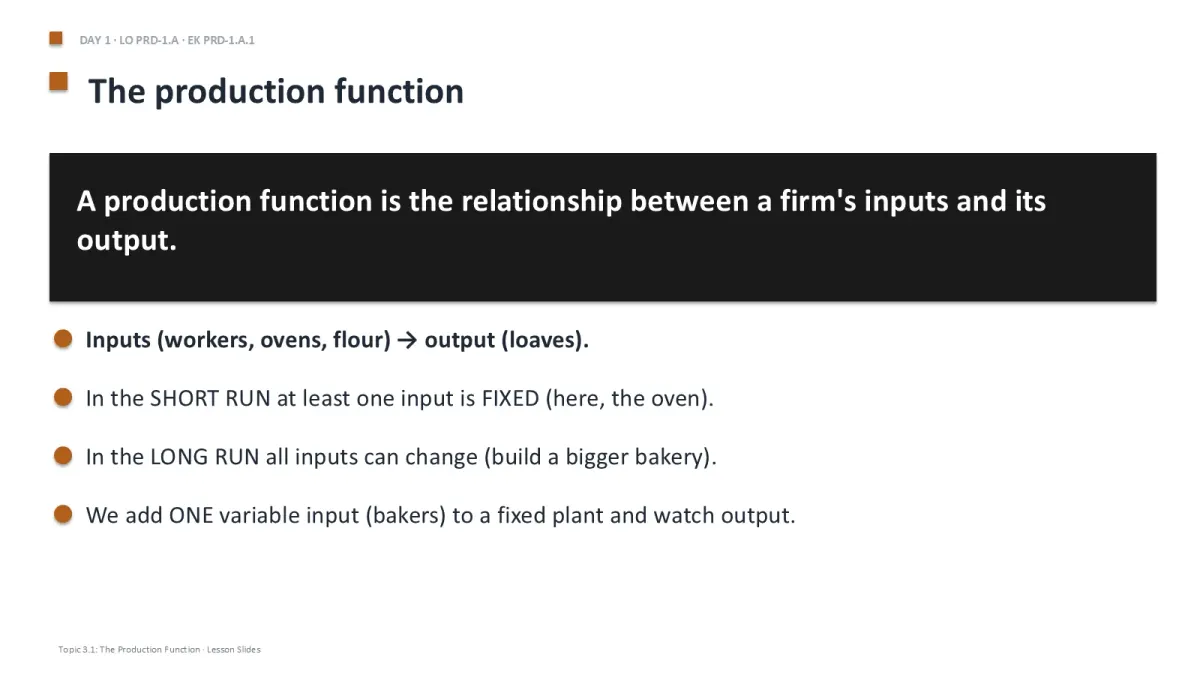 DAY 1 · LO PRD-1.A · EK PRD-1.A.1

The production function

A production function is the relationship between a firm's inputs and its output.

Inputs (workers, ovens, flour) → output (loaves).

In the SHORT RUN at least one input is FIXED (here, the oven).

In the LONG RUN all inputs can change (build a bigger bakery).

We add ONE variable input (bakers) to a fixed plant and watch output.

Topic 3.1: The Production Function · Lesson Slides